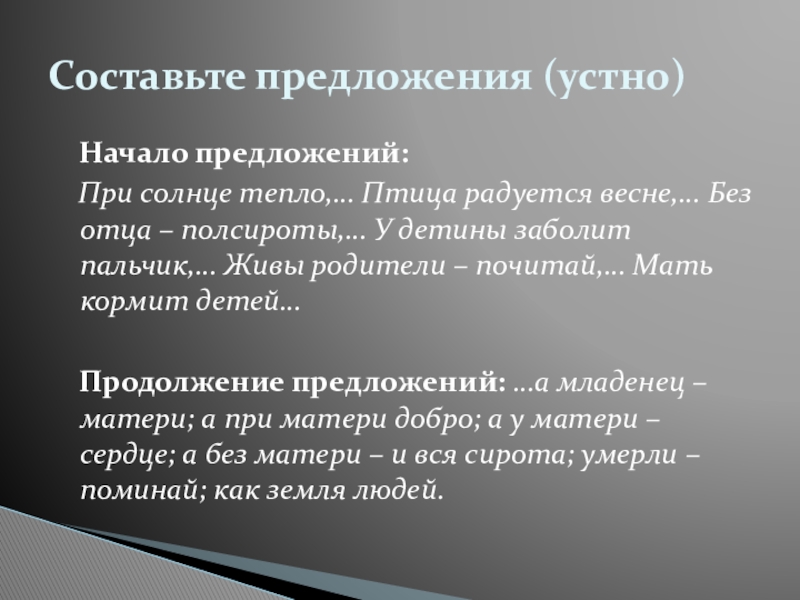 Составьте предложения (устно)

Начало предложений:

При солнце тепло,… Птица радуется весне,… Без отца – полсироты,… У детины заболит пальчик,… Живы родители – почитай,… Мать кормит детей…

Продолжение предложений: …а младенец – матери; а при матери добро; а у матери – сердце; а без матери – и вся сирота; умерли – поминай; как земля людей.